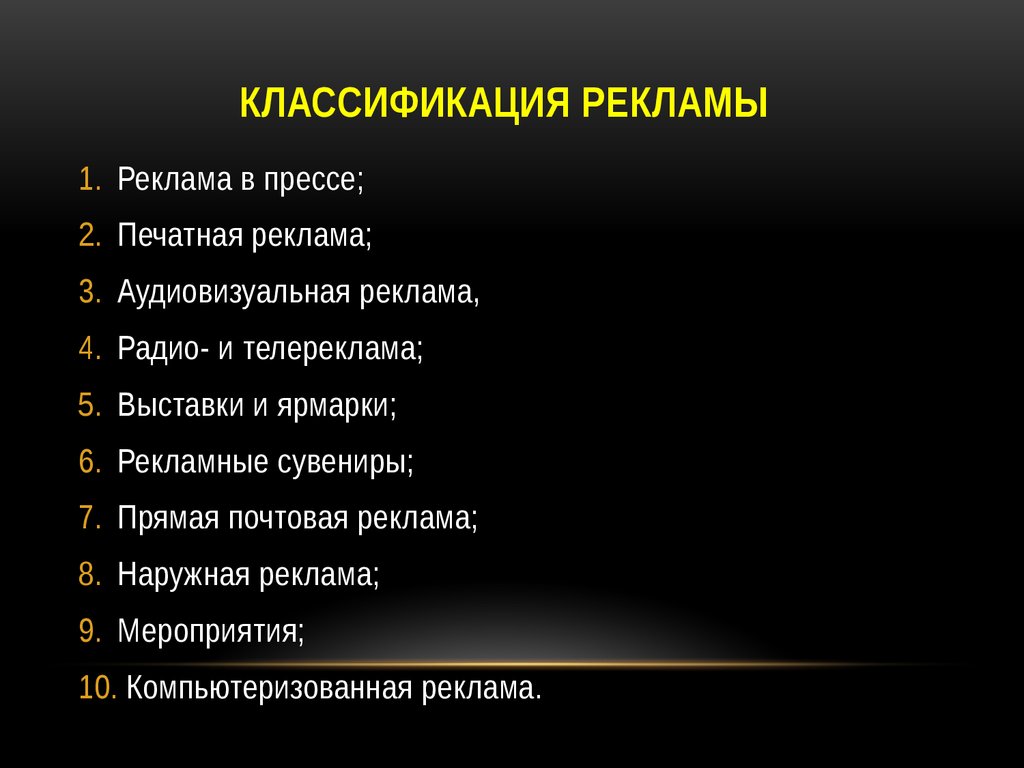 КЛАССИФИКАЦИЯ РЕКЛАМЫ

1. Реклама в прессе;
2. Печатная реклама;
3. Аудиовизуальная реклама,
4. Радио- и телереклама;
5. Выставки и ярмарки;
6. Рекламные сувениры;
7. Прямая почтовая реклама;
8. Наружная реклама;
9. Мероприятия;
10. Компьютеризованная реклама.